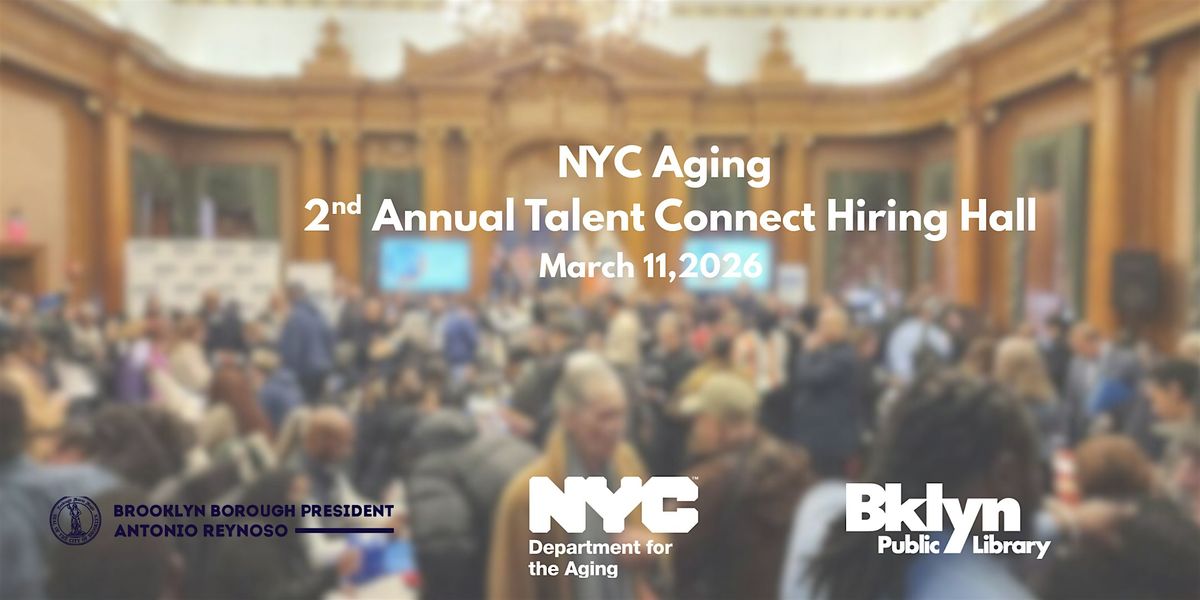 NYC Aging
2$^{nd}$ Annual Talent Connect Hiring Hall
March 11,2026

BROOKLYN BOROUGH PRESIDENT
ANTONIO REYNOSO

NYC
Department for the Aging

Bklyn
Public Library